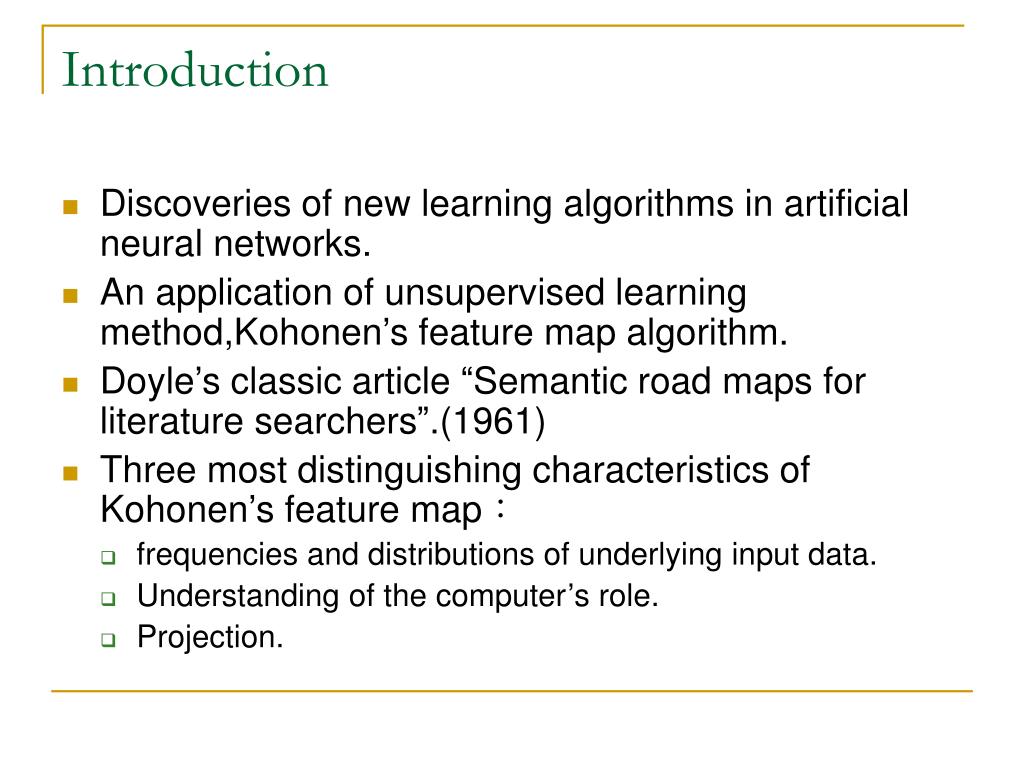 Introduction

- Discoveries of new learning algorithms in artificial neural networks.
- An application of unsupervised learning method,Kohonen’s feature map algorithm.
- Doyle’s classic article “Semantic road maps for literature searchers”.(1961)
- Three most distinguishing characteristics of Kohonen’s feature map：
  - frequencies and distributions of underlying input data.
  - Understanding of the computer’s role.
  - Projection.